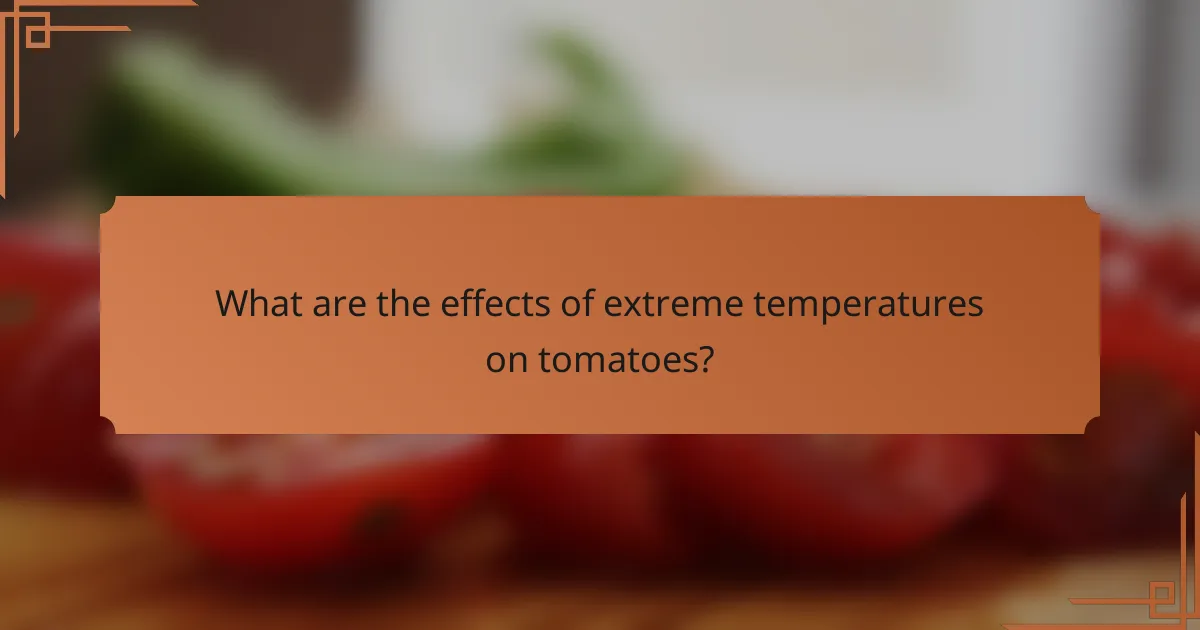 What are the effects of extreme temperatures on tomatoes?